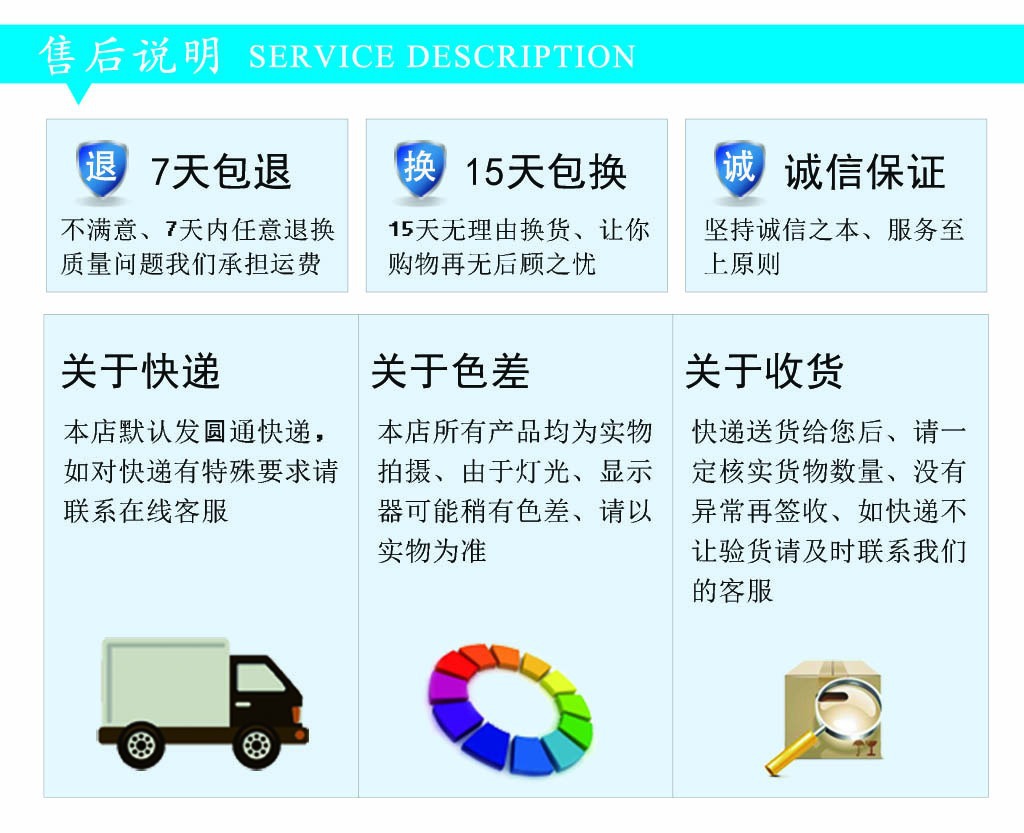 售后说明 SERVICE DESCRIPTION

退 7天包退

不满意、7天内任意退换质量问题我们承担运费

换 15天包换

15天无理由换货、让你购物再无后顾之忧

诚 诚信保证

坚持诚信之本、服务至上原则

关于快递

本店默认发圆通快递，如对快递有特殊要求请联系在线客服

关于色差

本店所有产品均为实物拍摄、由于灯光、显示器可能稍有色差、请以实物为准

关于收货

快递送货给您后、请一定核实货物数量、没有异常再签收、如快递不让验货请及时联系我们的客服